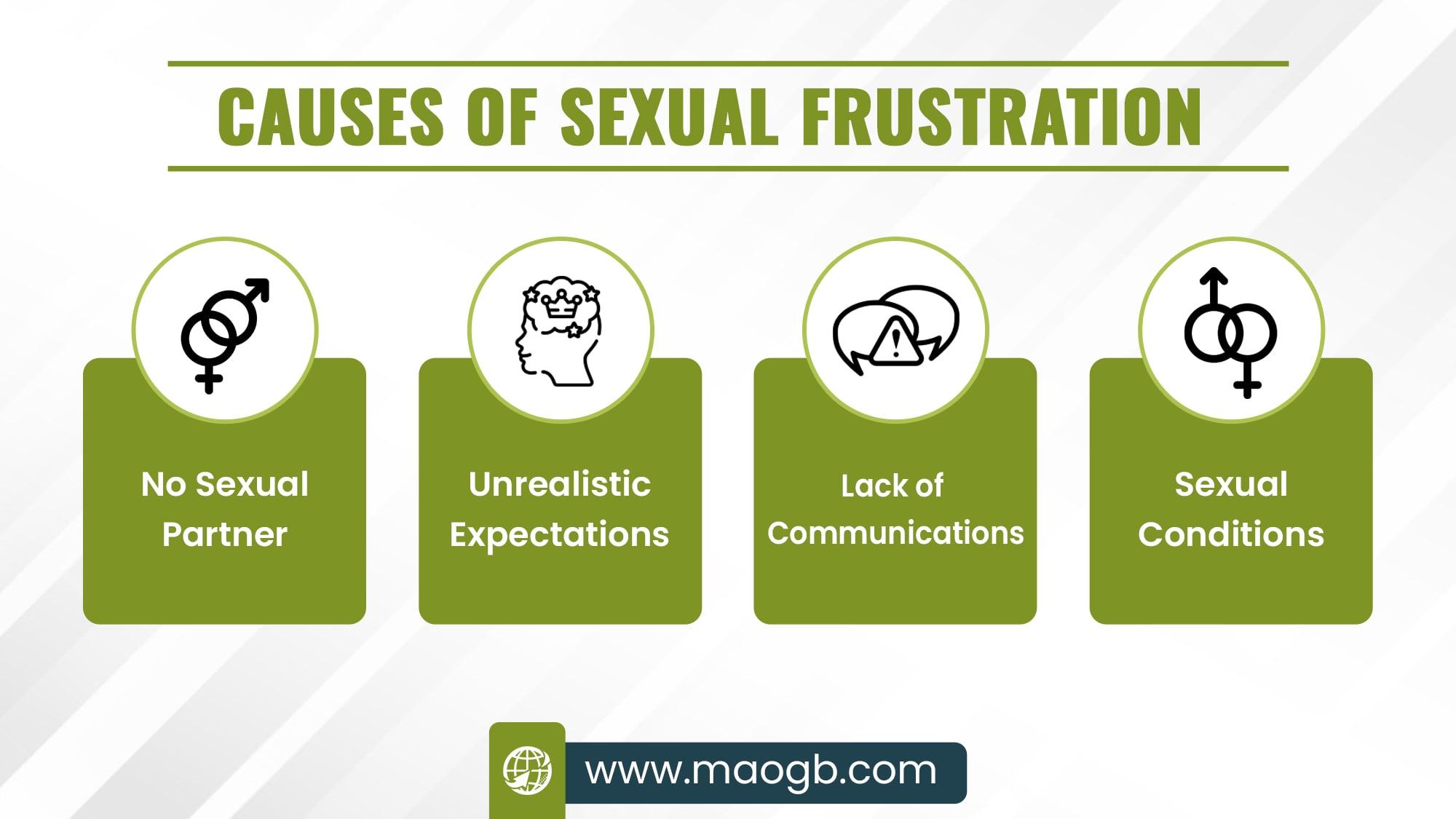 CAUSES OF SEXUAL FRUSTRATION

No Sexual Partner

Unrealistic Expectations

Lack of Communications

Sexual Conditions

www.maogb.com